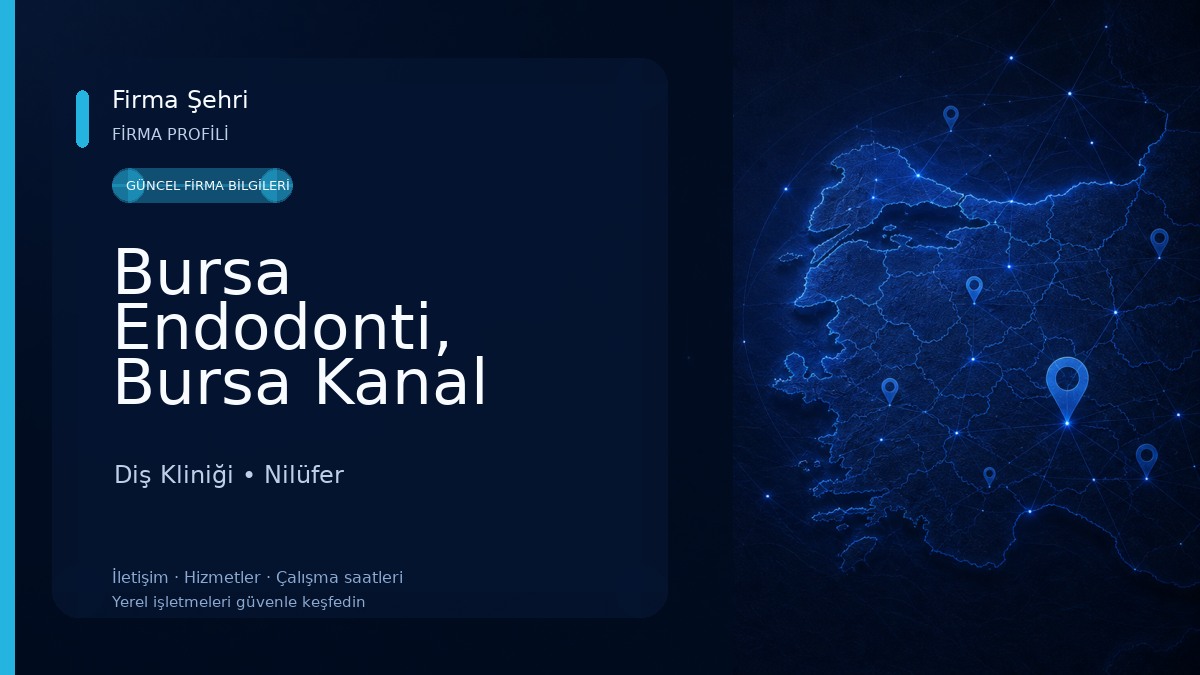 Firma Şehri
FİRMA PROFİLİ

GÜNCEL FİRMA BİLGİLERİ

Bursa Endodonti, Bursa Kanal

Diş Kliniği • Nilüfer

İletişim · Hizmetler · Çalışma saatleri
Yerel işletmeleri güvenle keşfedin